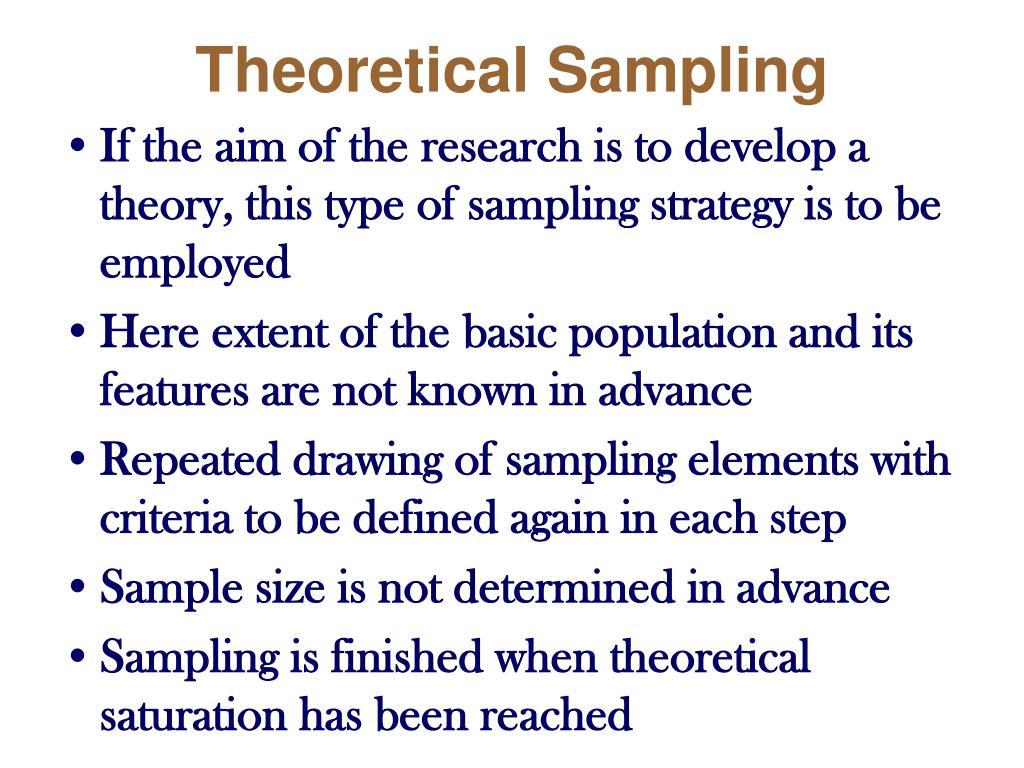 Theoretical Sampling

• If the aim of the research is to develop a theory, this type of sampling strategy is to be employed
• Here extent of the basic population and its features are not known in advance
• Repeated drawing of sampling elements with criteria to be defined again in each step
• Sample size is not determined in advance
• Sampling is finished when theoretical saturation has been reached